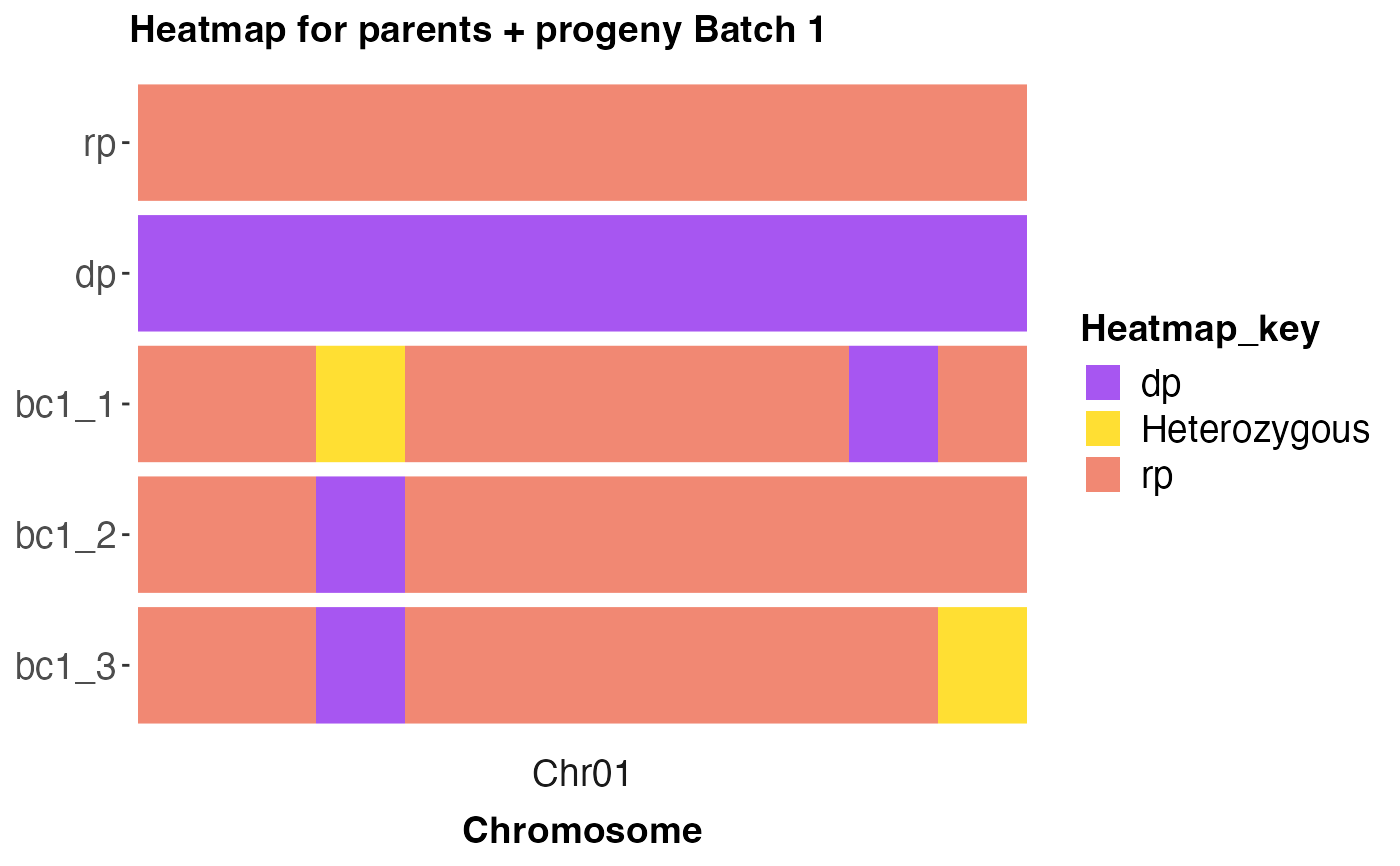 Heatmap for parents + progeny Batch 1

rp
dp
bc1_1
bc1_2
bc1_3

Chr01

Chromosome

Heatmap_key
dp
Heterozygous
rp